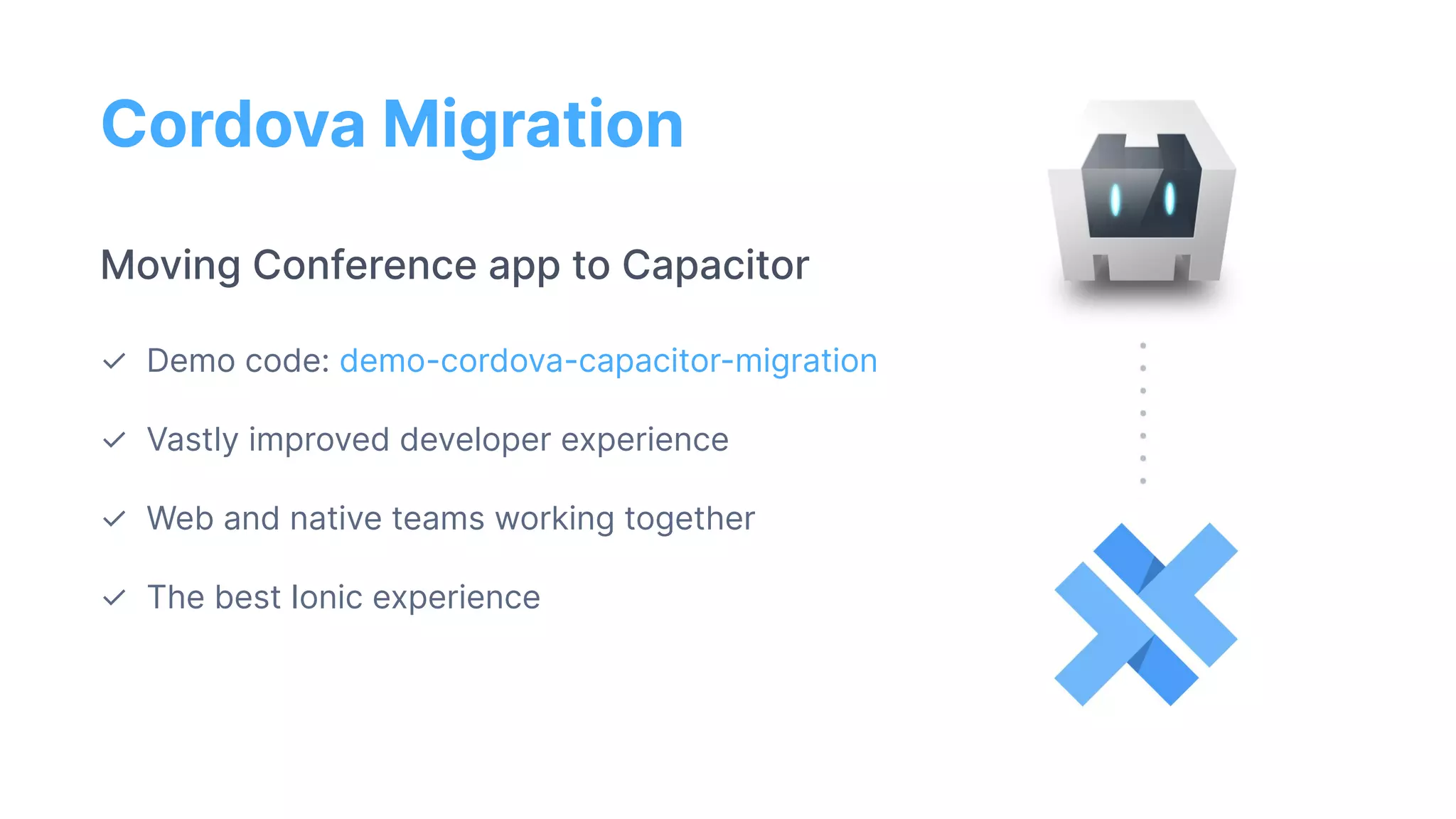 Cordova Migration

Moving Conference app to Capacitor

✓ Demo code: demo-cordova-capacitor-migration

✓ Vastly improved developer experience

✓ Web and native teams working together

✓ The best Ionic experience